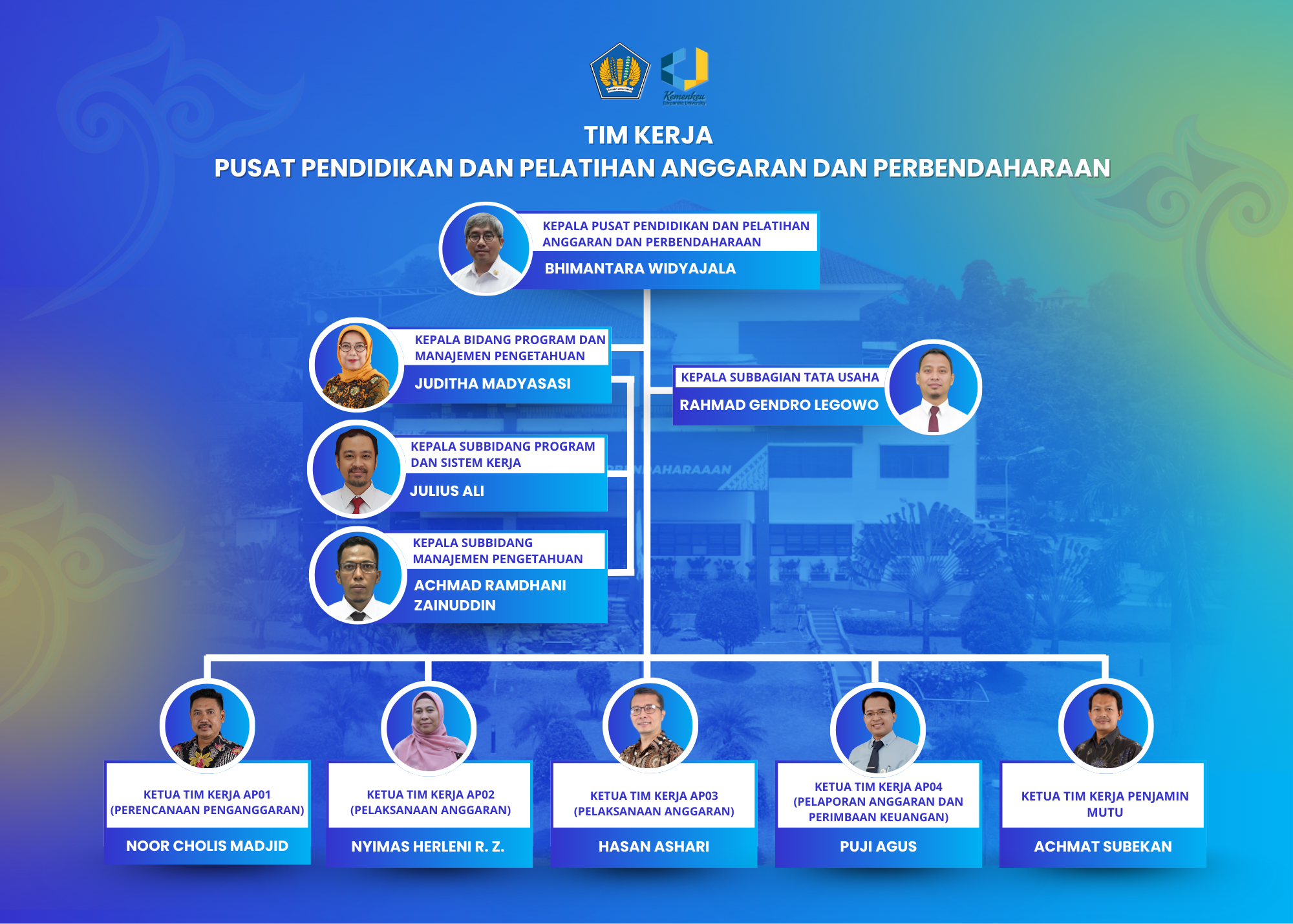 Kemenkeu Corporate University

TIM KERJA
PUSAT PENDIDIKAN DAN PELATIHAN ANGGARAN DAN PERBENDAHARAAN

KEPALA PUSAT PENDIDIKAN DAN PELATIHAN ANGGARAN DAN PERBENDAHARAAN
BHIMANTARA WIDYAJALA

KEPALA BIDANG PROGRAM DAN MANAJEMEN PENGETAHUAN
JUDITHA MADYASASI

KEPALA SUBBAGIAN TATA USAHA
RAHMAD GENDRO LEGOWO

KEPALA SUBBIDANG PROGRAM DAN SISTEM KERJA
JULIUS ALI

KEPALA SUBBIDANG MANAJEMEN PENGETAHUAN
ACHMAD RAMDHANI ZAINUDDIN

KETUA TIM KERJA AP01 (PERENCANAAN PENGANGGARAN)
NOOR CHOLIS MADJID

KETUA TIM KERJA AP02 (PELAKSANAAN ANGGARAN)
NYIMAS HERLENI R. Z.

KETUA TIM KERJA AP03 (PELAKSANAAN ANGGARAN)
HASAN ASHARI

KETUA TIM KERJA AP04 (PELAPORAN ANGGARAN DAN PERIMBAAN KEUANGAN)
PUJI AGUS

KETUA TIM KERJA PENJAMIN MUTU
ACHMAT SUBEKAN